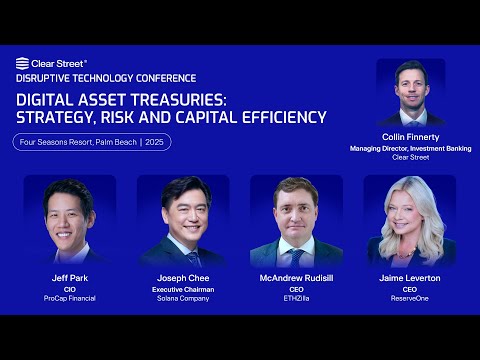 Clear Street®
DISRUPTIVE TECHNOLOGY CONFERENCE

DIGITAL ASSET TREASURIES: STRATEGY, RISK AND CAPITAL EFFICIENCY

Four Seasons Resort, Palm Beach | 2025

Collin Finnerty
Managing Director, Investment Banking
Clear Street

Jeff Park
CIO
ProCap Financial

Joseph Chee
Executive Chairman
Solana Company

McAndrew Rudisill
CEO
ETHZilla

Jaime Leverton
CEO
ReserveOne